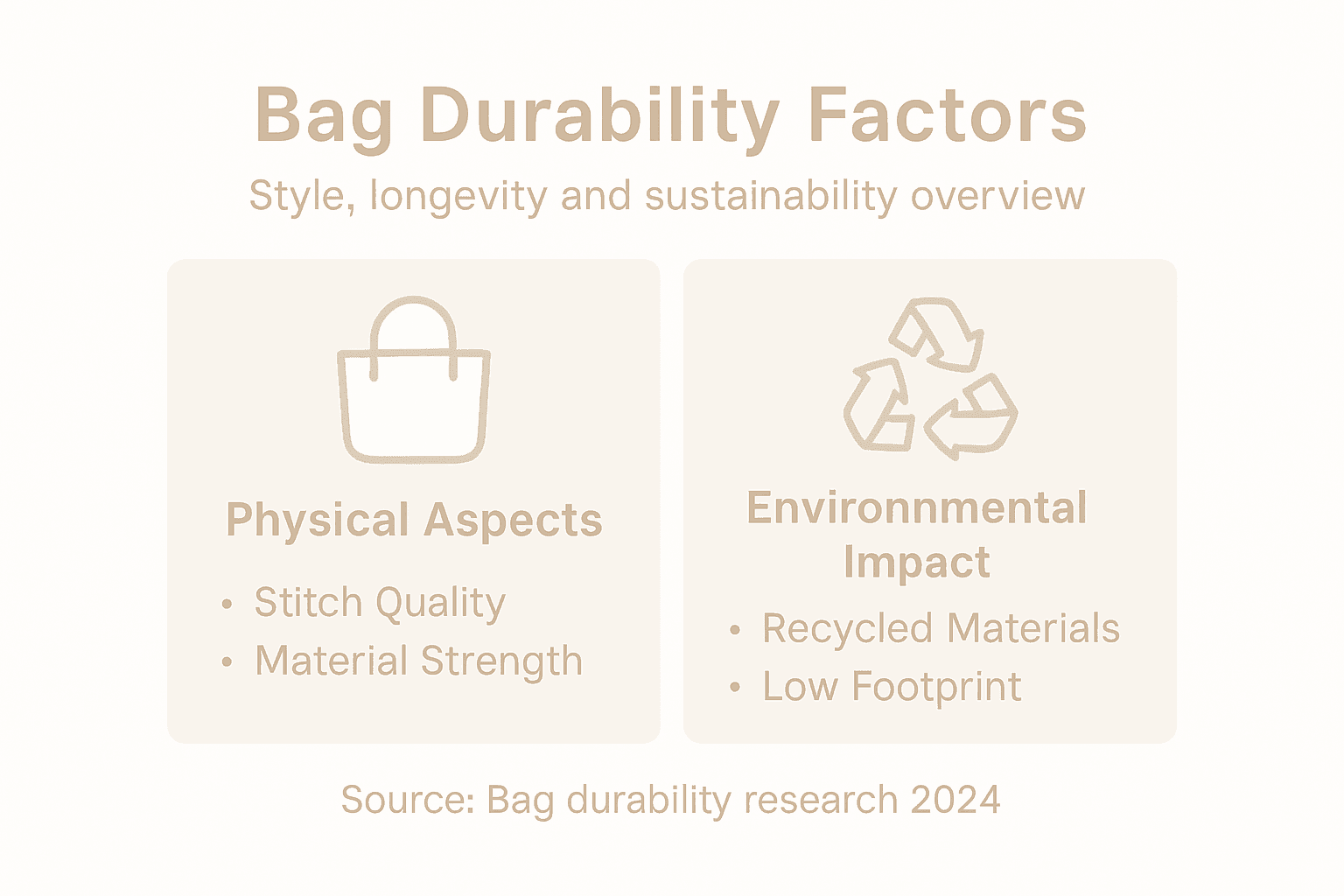 Bag Durability Factors

Style, longevity and sustainability overview

Physical Aspects

• Stitch Quality
• Material Strength

Environnmental Impact

• Recycled Materials
• Low Footprint

Source: Bag durability research 2024